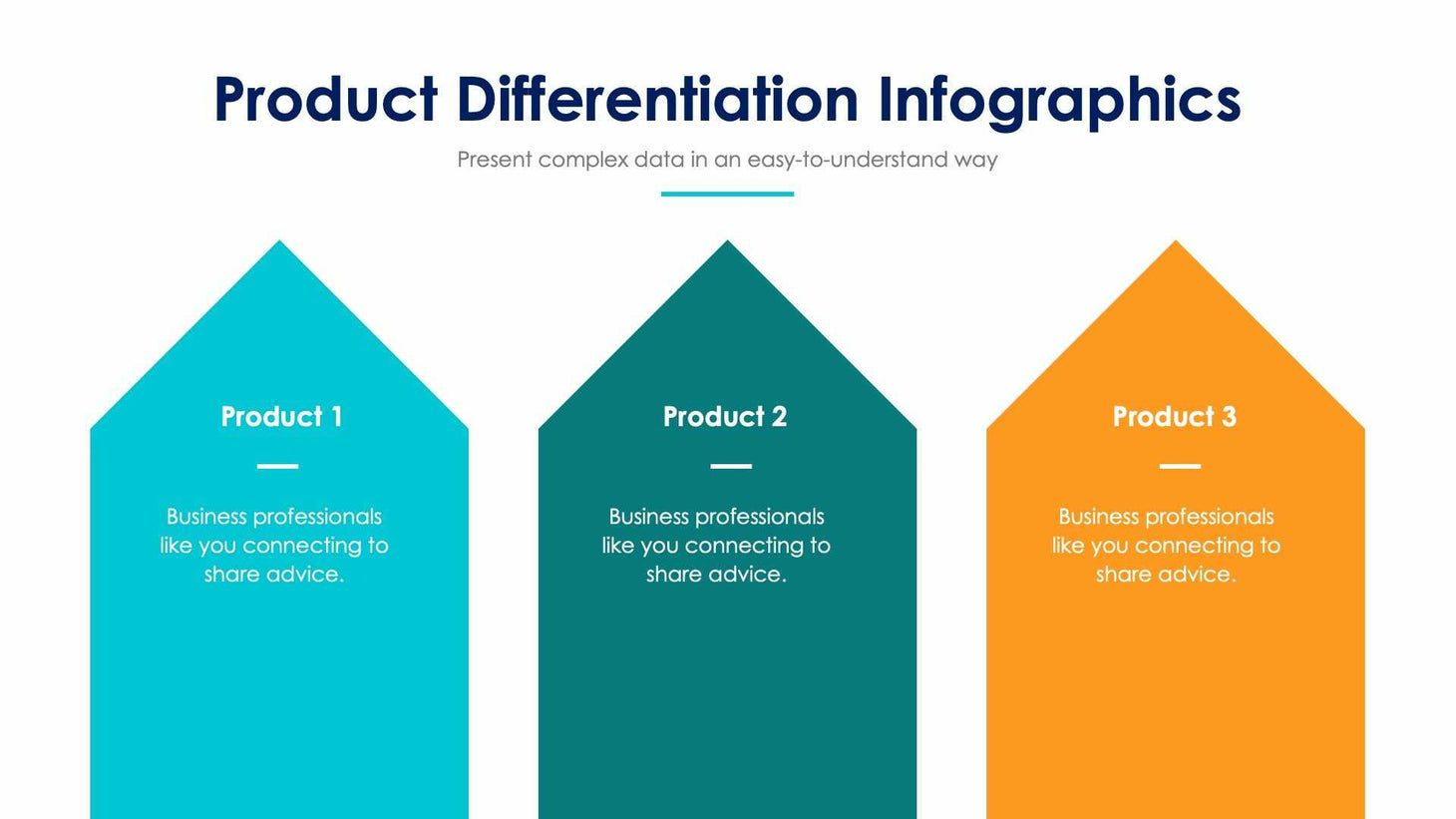 Product Differentiation Infographics

Present complex data in an easy-to-understand way

Product 1

Business professionals like you connecting to share advice.

Product 2

Business professionals like you connecting to share advice.

Product 3

Business professionals like you connecting to share advice.